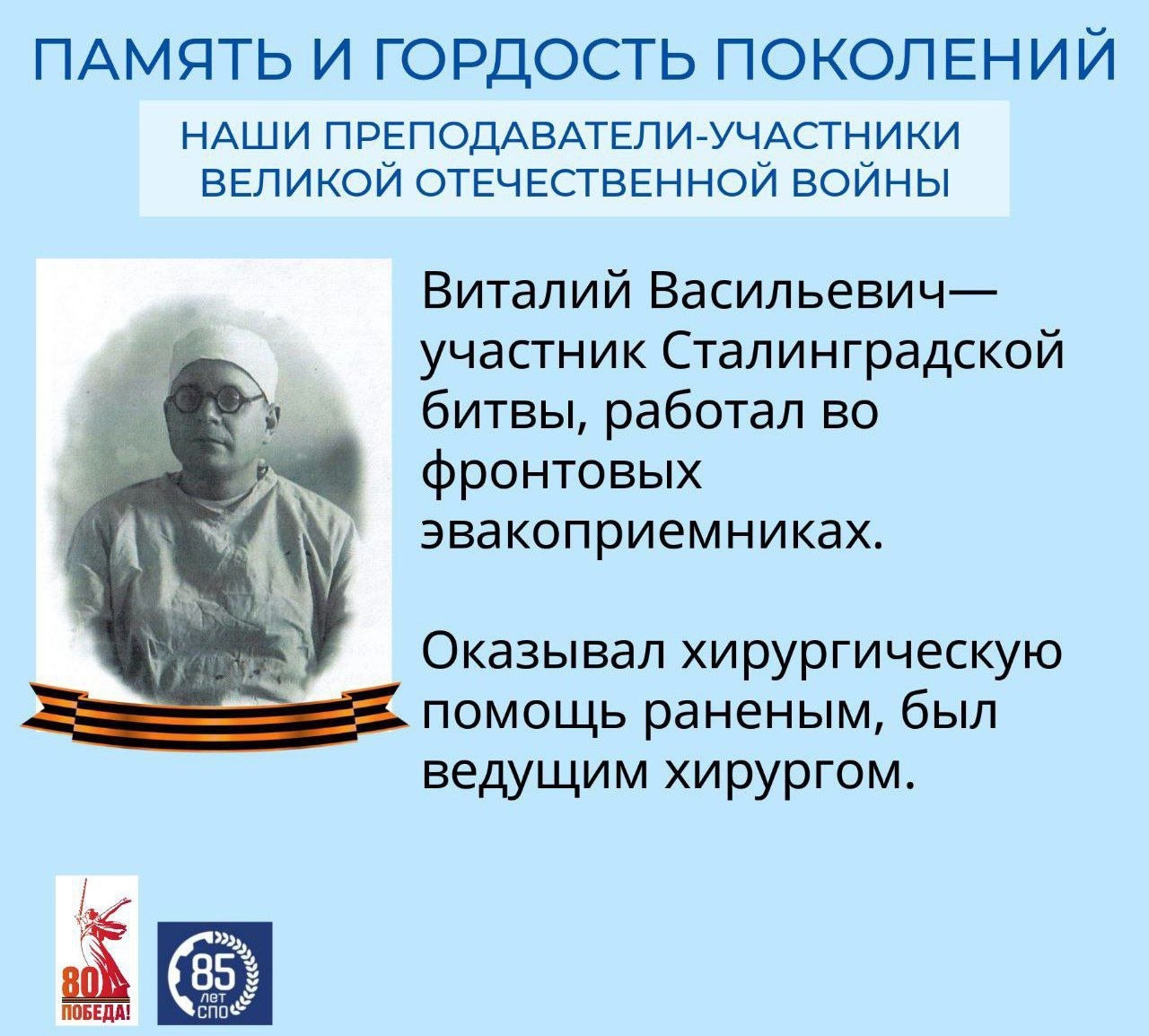 ПАМЯТЬ И ГОРДОСТЬ ПОКОЛЕНИЙ

НАШИ ПРЕПОДАВАТЕЛИ-УЧАСТНИКИ ВЕЛИКОЙ ОТЕЧЕСТВЕННОЙ ВОЙНЫ

Виталий Васильевич— участник Сталинградской битвы, работал во фронтовых эвакоприемниках.

Оказывал хирургическую помощь раненым, был ведущим хирургом.

80 ПОБЕДА!

85 лет СПО